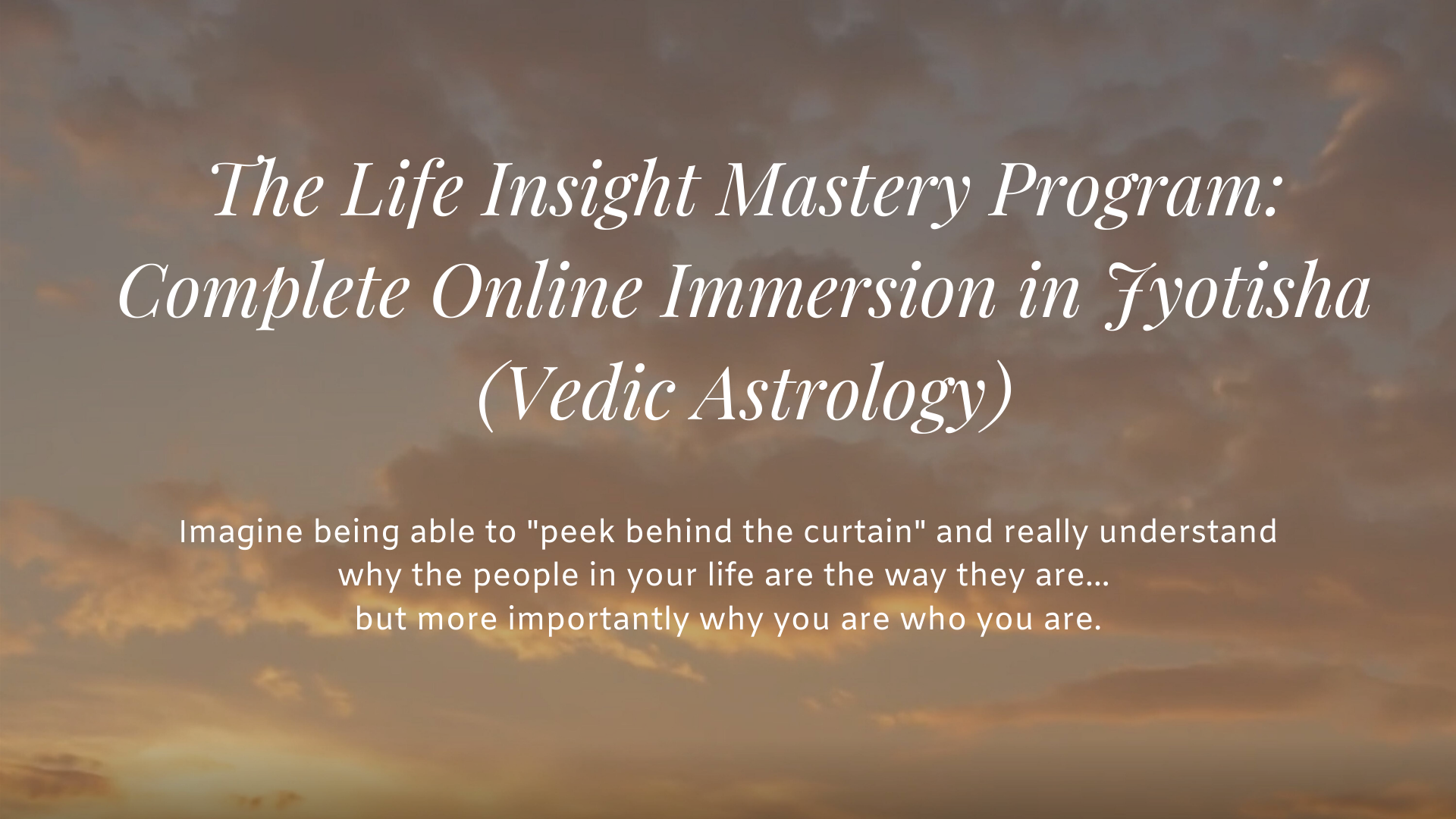 The Life Insight Mastery Program: Complete Online Immersion in Jyotisha (Vedic Astrology)

Imagine being able to "peek behind the curtain" and really understand why the people in your life are the way they are... but more importantly why you are who you are.